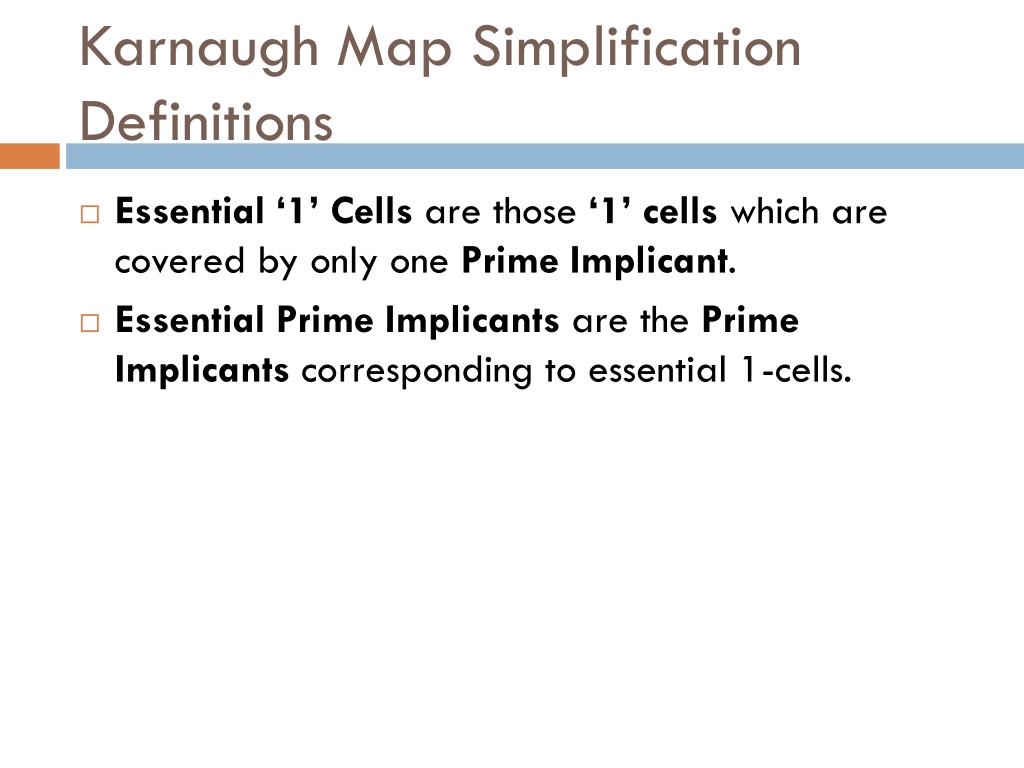 Karnaugh Map Simplification Definitions

□ Essential ‘1’ Cells are those ‘1’ cells which are covered by only one Prime Implicant.

□ Essential Prime Implicants are the Prime Implicants corresponding to essential 1-cells.